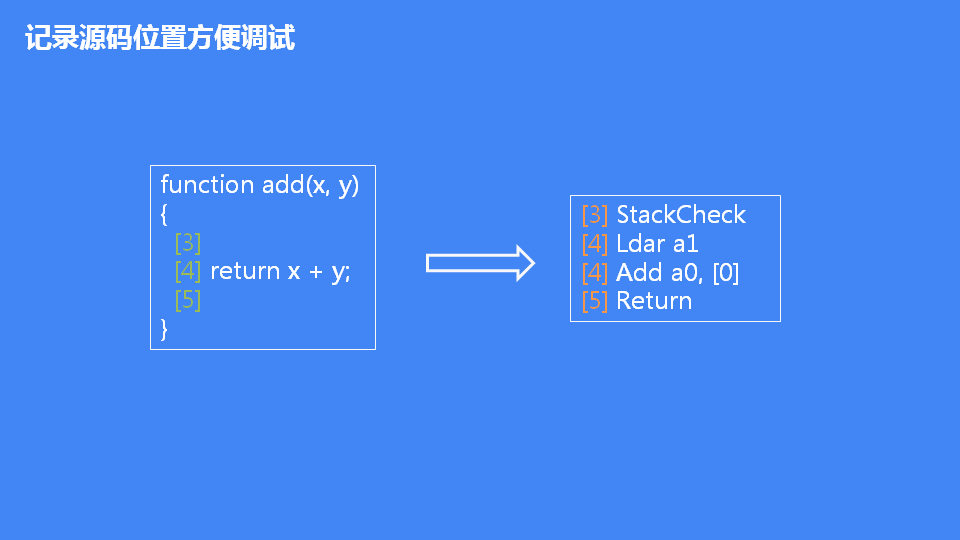 记录源码位置方便调试

function add(x, y)
{
[3]
[4] return x + y;
[5]
}

[3] StackCheck
[4] Ldar a1
[4] Add a0, [0]
[5] Return